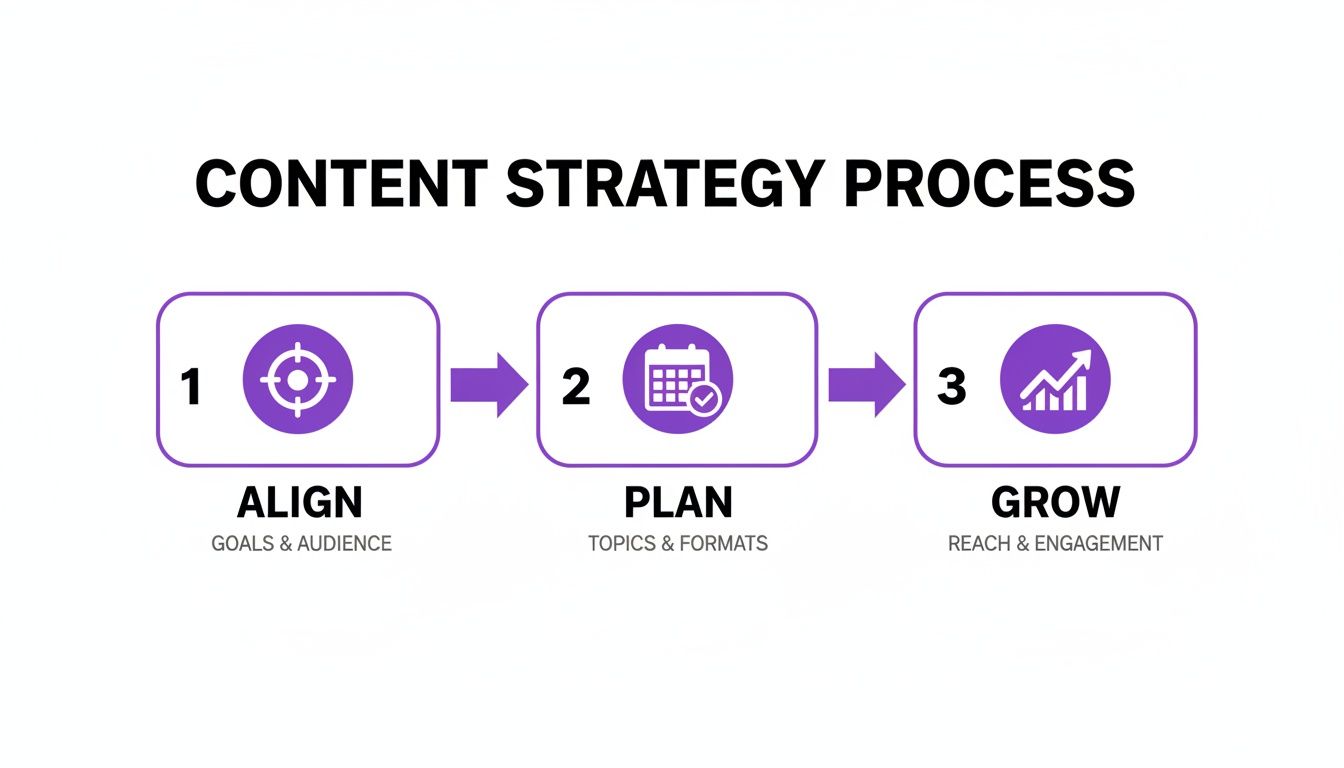 CONTENT STRATEGY PROCESS

1

ALIGN
GOALS & AUDIENCE

2

PLAN
TOPICS & FORMATS

3

GROW
REACH & ENGAGEMENT